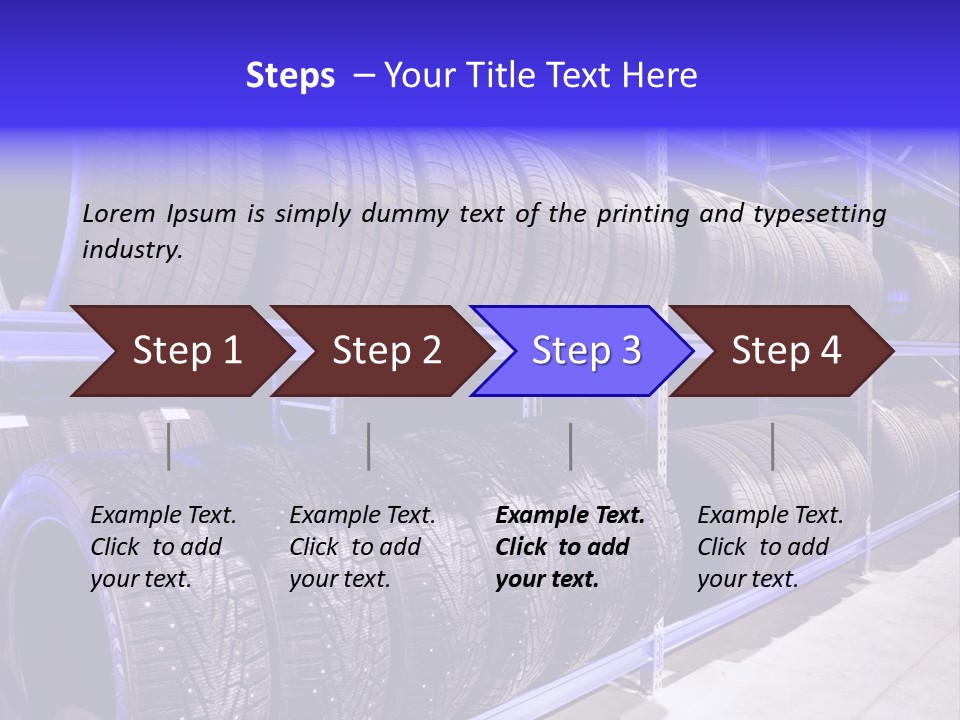 Steps – Your Title Text Here

Lorem Ipsum is simply dummy text of the printing and typesetting industry.

Step 1

Step 2

Step 3

Step 4

Example Text. Click to add your text.

Example Text. Click to add your text.

Example Text. Click to add your text.

Example Text. Click to add your text.